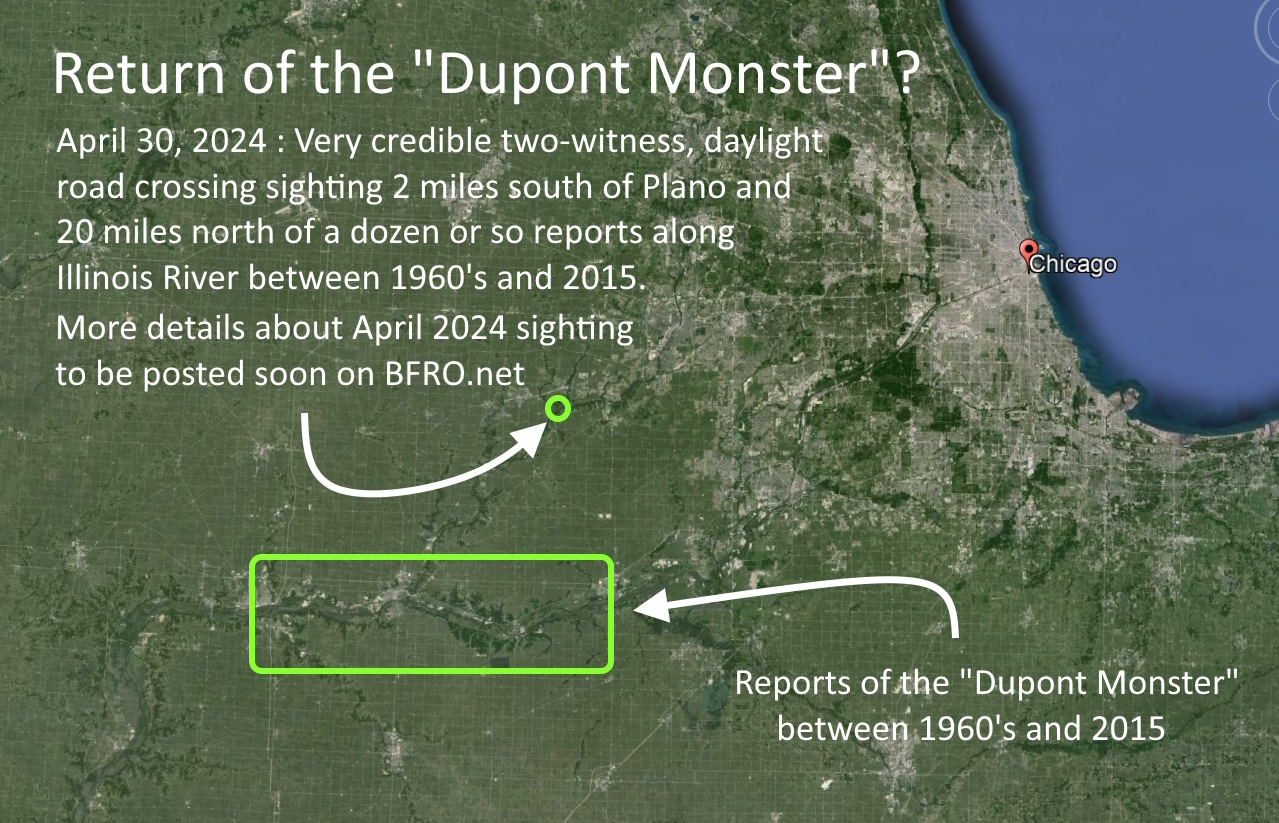 Return of the "Dupont Monster"?

April 30, 2024 : Very credible two-witness, daylight road crossing sighting 2 miles south of Plano and 20 miles north of a dozen or so reports along Illinois River between 1960's and 2015.

More details about April 2024 sighting to be posted soon on BFRO.net

Chicago

Reports of the "Dupont Monster" between 1960's and 2015